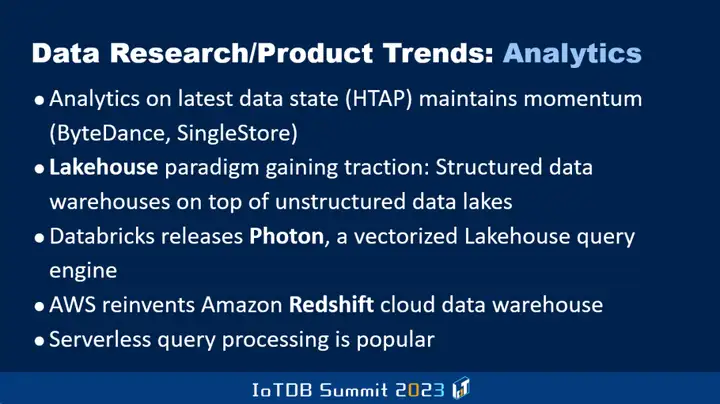 Data Research/Product Trends: Analytics

• Analytics on latest data state (HTAP) maintains momentum (ByteDance, SingleStore)
• Lakehouse paradigm gaining traction: Structured data warehouses on top of unstructured data lakes
• Databricks releases Photon, a vectorized Lakehouse query engine
• AWS reinvents Amazon Redshift cloud data warehouse
• Serverless query processing is popular

IoTDB Summit 2023